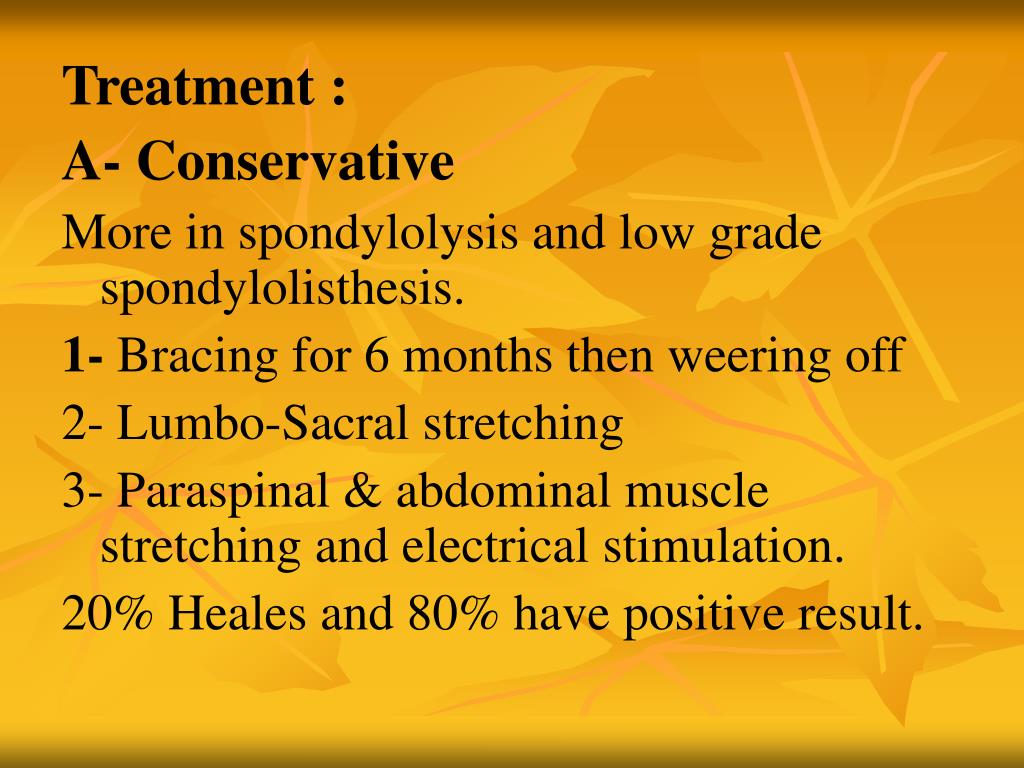 Treatment :
A- Conservative

More in spondylolysis and low grade spondylolisthesis.

1- Bracing for 6 months then weering off

2- Lumbo-Sacral stretching

3- Paraspinal & abdominal muscle stretching and electrical stimulation.

20% Heales and 80% have positive result.